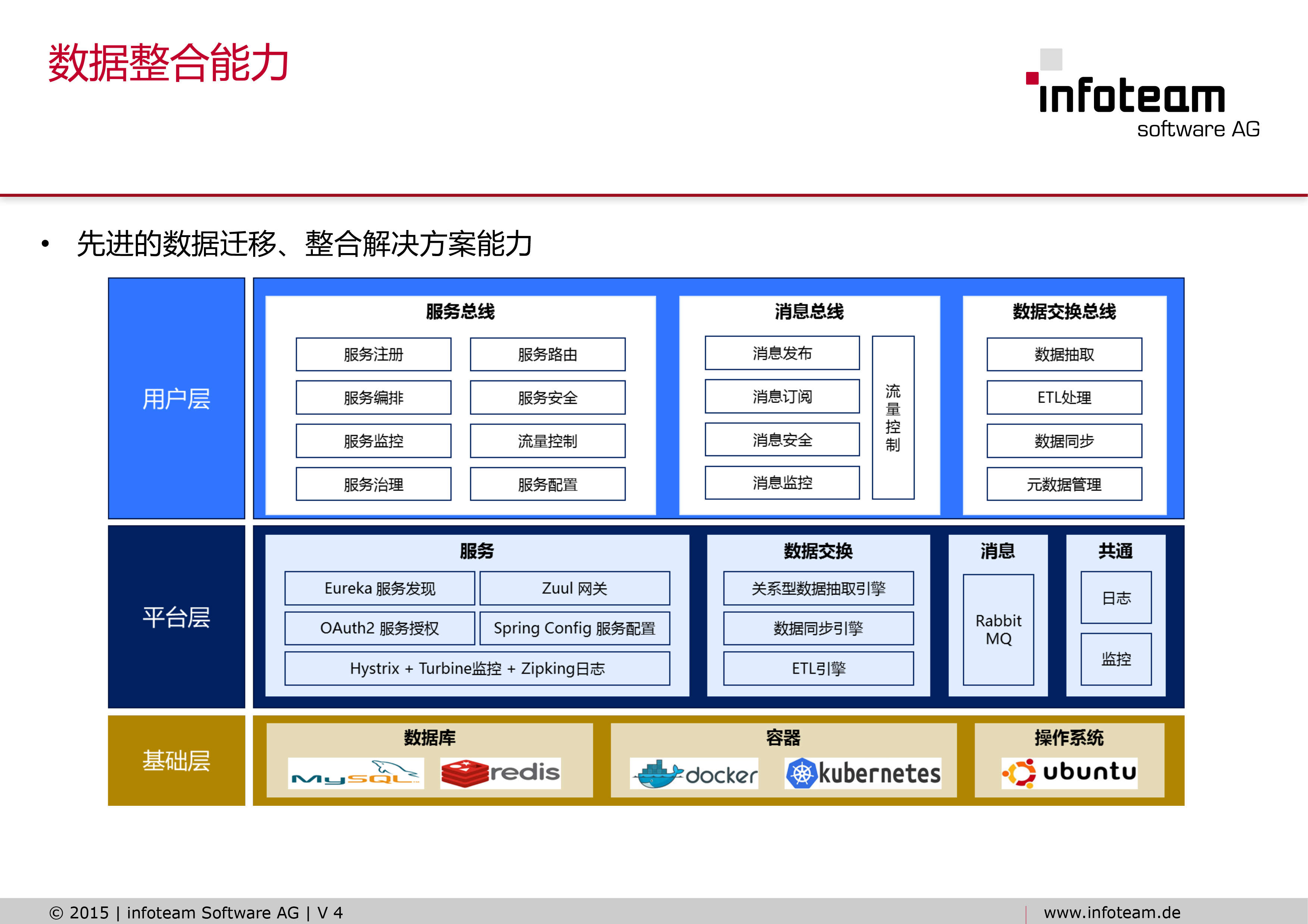 数据整合能力

infoteam
software AG

• 先进的数据迁移、整合解决方案能力

用户层

服务总线
服务注册
服务路由
服务编排
服务安全
服务监控
流量控制
服务治理
服务配置

消息总线
消息发布
消息订阅
消息安全
消息监控
流量控制

数据交换总线
数据抽取
ETL处理
数据同步
元数据管理

平台层

服务
Eureka 服务发现
Zuul 网关
OAuth2 服务授权
Spring Config 服务配置
Hystrix + Turbine监控 + Zipking日志

数据交换
关系型数据抽取引擎
数据同步引擎
ETL引擎

消息
Rabbit MQ

共通
日志
监控

基础层

数据库
MySQL
redis

容器
docker
kubernetes

操作系统
ubuntu

© 2015 | infoteam Software AG | V 4
www.infoteam.de